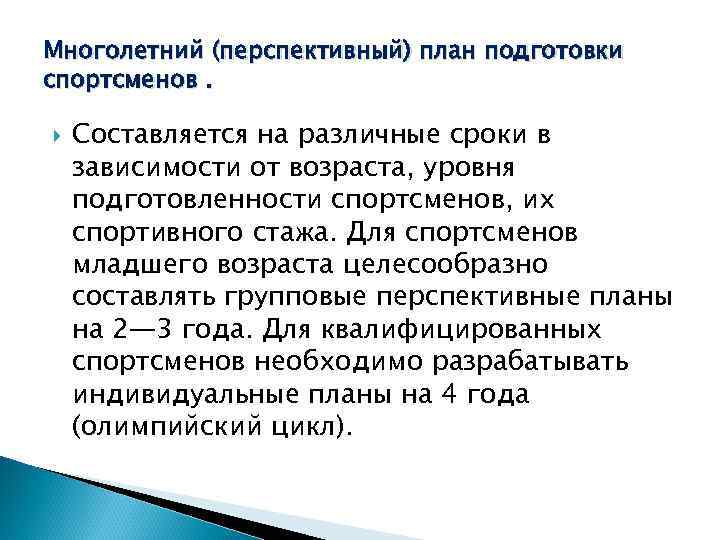 Многолетний (перспективный) план подготовки спортсменов .

Составляется на различные сроки в зависимости от возраста, уровня подготовленности спортсменов, их спортивного стажа. Для спортсменов младшего возраста целесообразно составлять групповые перспективные планы на 2—3 года. Для квалифицированных спортсменов необходимо разрабатывать индивидуальные планы на 4 года (олимпийский цикл).